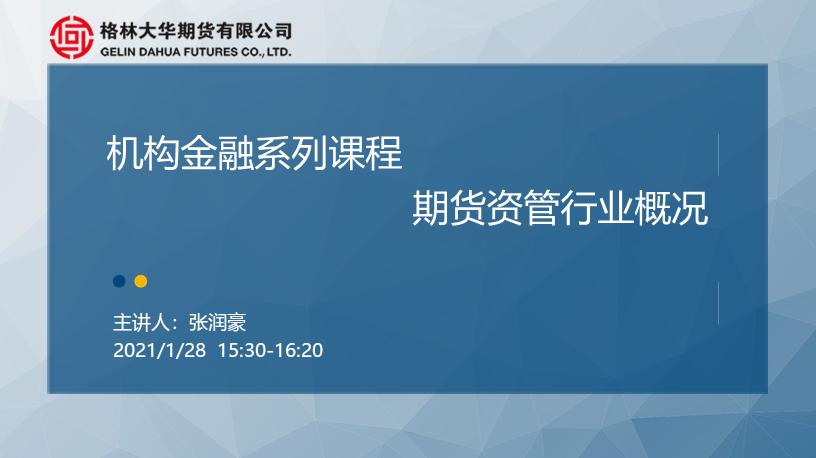 格林大华期货有限公司
GELIN DAHUA FUTURES CO., LTD.

机构金融系列课程

期货资管行业概况

主讲人：张润豪
2021/1/28 15:30-16:20